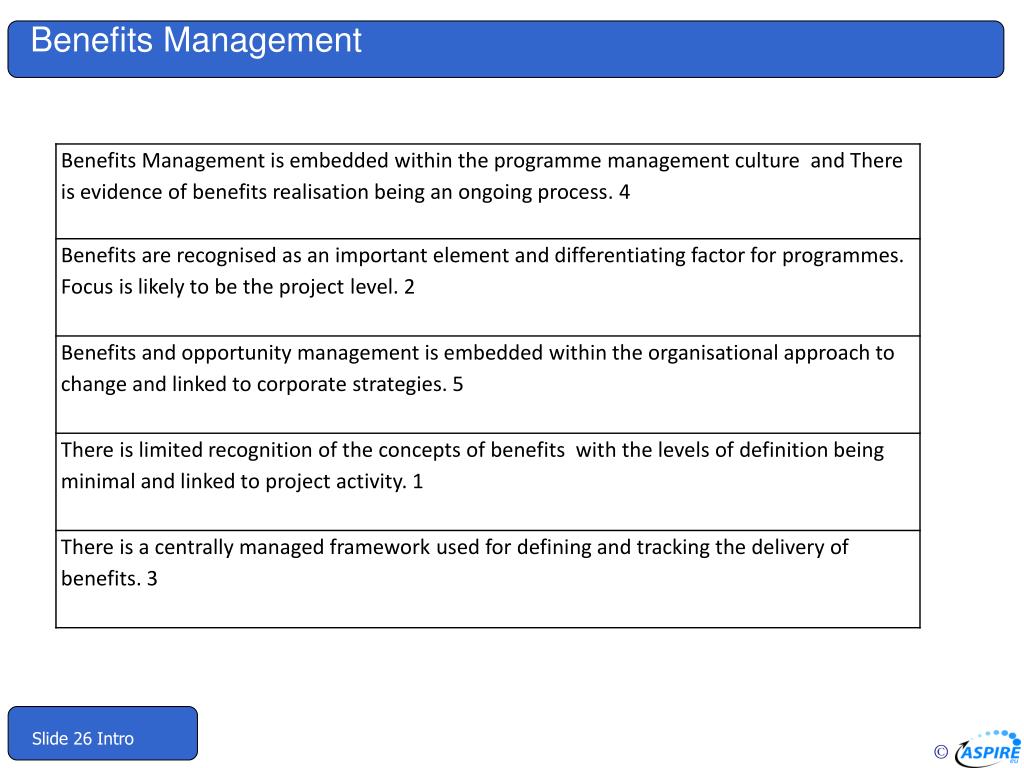 Benefits Management

| Benefits Management is embedded within the programme management culture and There is evidence of benefits realisation being an ongoing process. 4 |
|---|
| Benefits are recognised as an important element and differentiating factor for programmes. Focus is likely to be the project level. 2 |
| Benefits and opportunity management is embedded within the organisational approach to change and linked to corporate strategies. 5 |
| There is limited recognition of the concepts of benefits with the levels of definition being minimal and linked to project activity. 1 |
| There is a centrally managed framework used for defining and tracking the delivery of benefits. 3 |

Slide 26 Intro

© ASPIRE EU